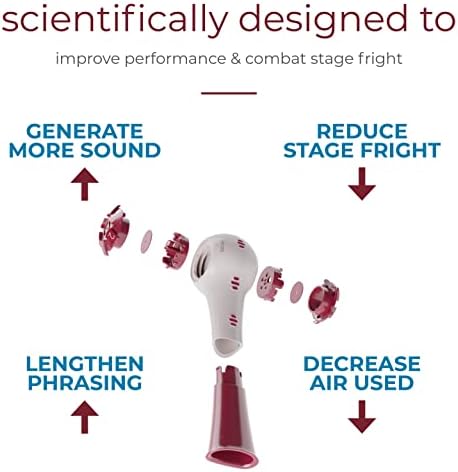 scientifically designed to

improve performance & combat stage fright

GENERATE MORE SOUND

REDUCE STAGE FRIGHT

LENGTHEN PHRASING

DECREASE AIR USED